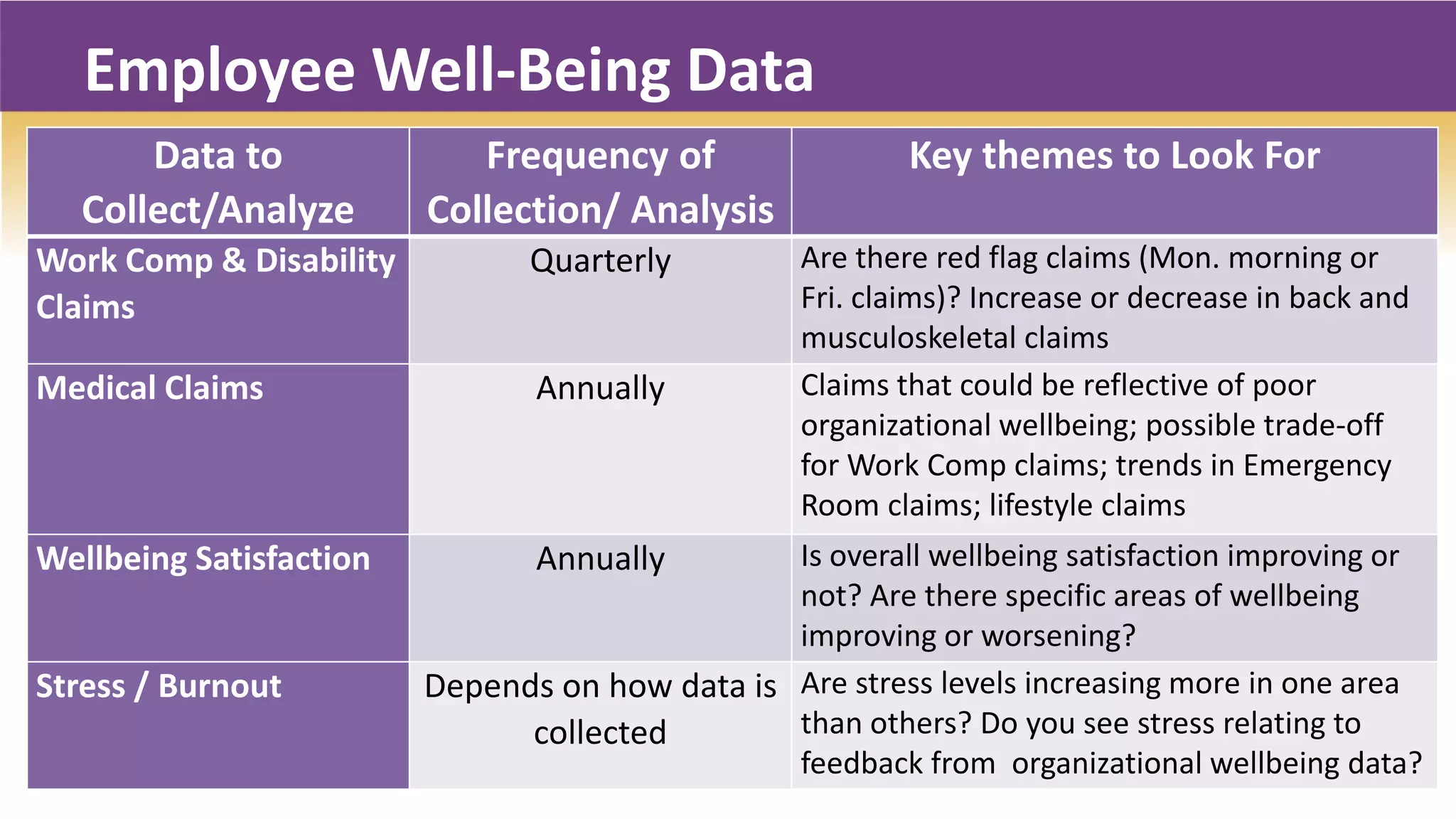 Employee Well-Being Data

| Data to Collect/Analyze | Frequency of Collection/ Analysis | Key themes to Look For |
|---|---|---|
| Work Comp & Disability Claims | Quarterly | Are there red flag claims (Mon. morning or Fri. claims)? Increase or decrease in back and musculoskeletal claims |
| Medical Claims | Annually | Claims that could be reflective of poor organizational wellbeing; possible trade-off for Work Comp claims; trends in Emergency Room claims; lifestyle claims |
| Wellbeing Satisfaction | Annually | Is overall wellbeing satisfaction improving or not? Are there specific areas of wellbeing improving or worsening? |
| Stress / Burnout | Depends on how data is collected | Are stress levels increasing more in one area than others? Do you see stress relating to feedback from organizational wellbeing data? |